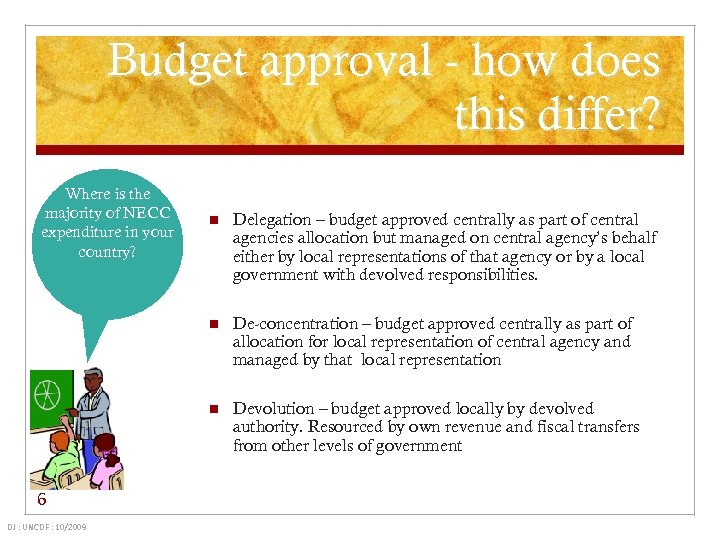 Budget approval - how does this differ?

Where is the majority of NECC expenditure in your country?

Delegation – budget approved centrally as part of central agencies allocation but managed on central agency's behalf either by local representations of that agency or by a local government with devolved responsibilities.

De-concentration – budget approved centrally as part of allocation for local representation of central agency and managed by that local representation

Devolution – budget approved locally by devolved authority. Resourced by own revenue and fiscal transfers from other levels of government

6

DJ : UNCDF : 10/2009